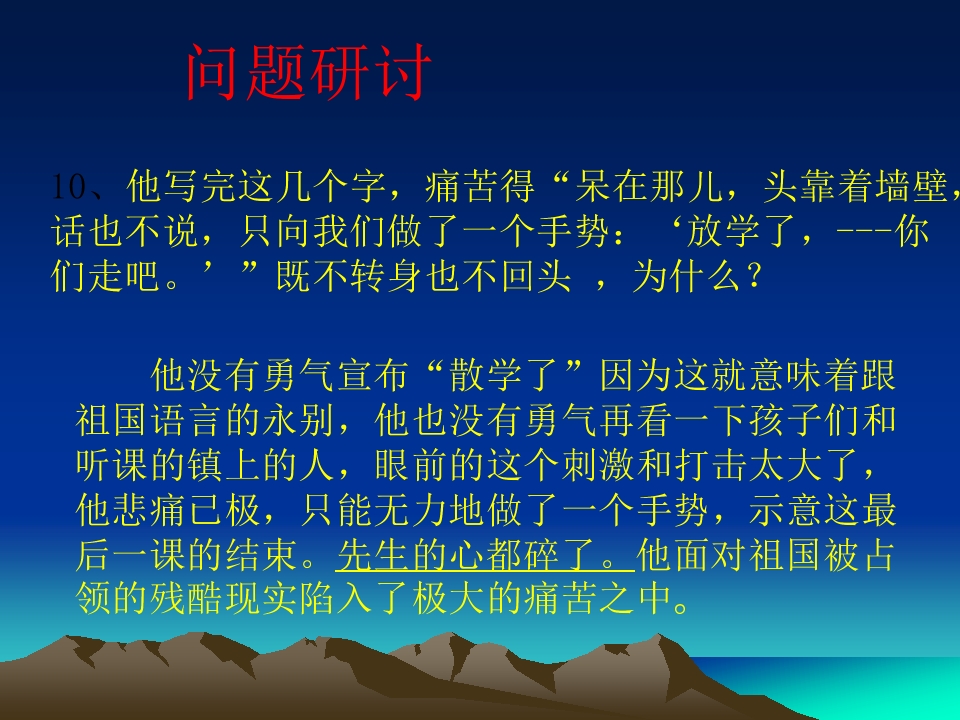 问题研讨

10、他写完这几个字，痛苦得“呆在那儿，头靠着墙壁，话也不说，只向我们做了一个手势：‘放学了，---你们走吧。’”既不转身也不回头 ，为什么？

他没有勇气宣布“散学了”因为这就意味着跟祖国语言的永别，他也没有勇气再看一下孩子们和听课的镇上的人，眼前的这个刺激和打击太大了，他悲痛已极，只能无力地做了一个手势，示意这最后一课的结束。先生的心都碎了。他面对祖国被占领的残酷现实陷入了极大的痛苦之中。